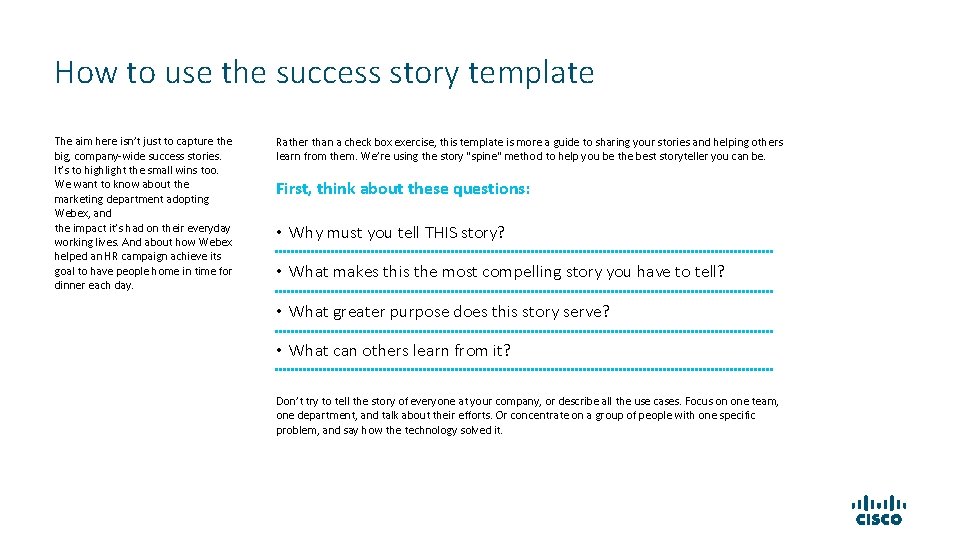 How to use the success story template

The aim here isn't just to capture the big, company-wide success stories. It's to highlight the small wins too. We want to know about the marketing department adopting Webex, and the impact it's had on their everyday working lives. And about how Webex helped an HR campaign achieve its goal to have people home in time for dinner each day.

Rather than a check box exercise, this template is more a guide to sharing your stories and helping others learn from them. We're using the story "spine" method to help you be the best storyteller you can be.

First, think about these questions:

• Why must you tell THIS story?

• What makes this the most compelling story you have to tell?

• What greater purpose does this story serve?

• What can others learn from it?

Don't try to tell the story of everyone at your company, or describe all the use cases. Focus on one team, one department, and talk about their efforts. Or concentrate on a group of people with one specific problem, and say how the technology solved it.

CISCO